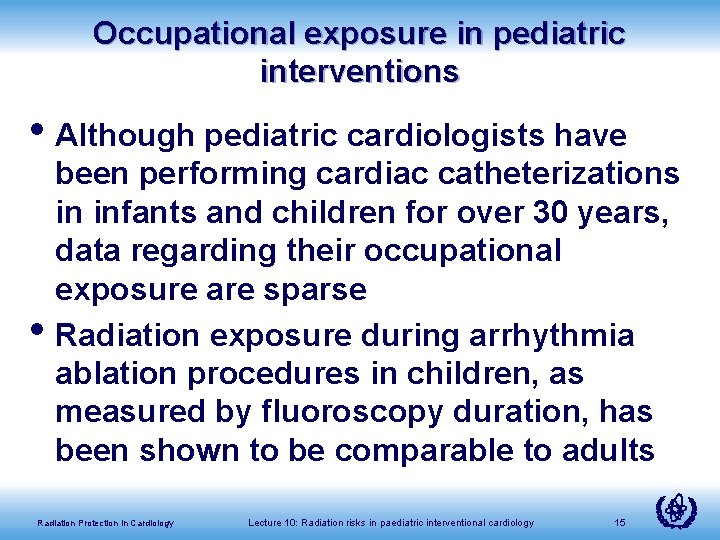 Occupational exposure in pediatric interventions

• Although pediatric cardiologists have been performing cardiac catheterizations in infants and children for over 30 years, data regarding their occupational exposure are sparse

• Radiation exposure during arrhythmia ablation procedures in children, as measured by fluoroscopy duration, has been shown to be comparable to adults

Radiation Protection in Cardiology
Lecture 10: Radiation risks in paediatric interventional cardiology
15